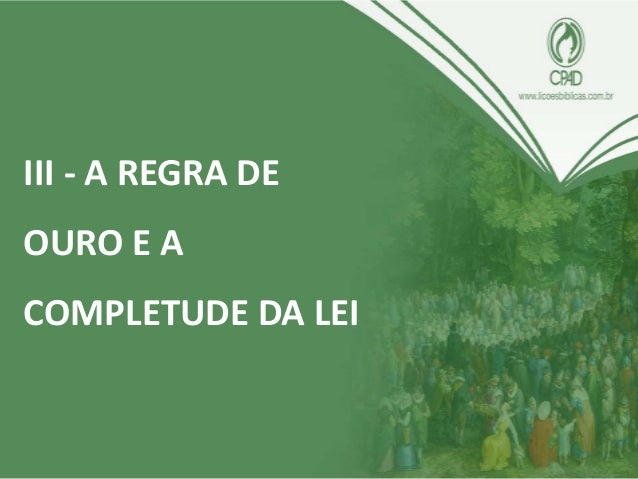 CPAD
www.licoesbiblicas.com.br

III - A REGRA DE OURO E A COMPLETUDE DA LEI